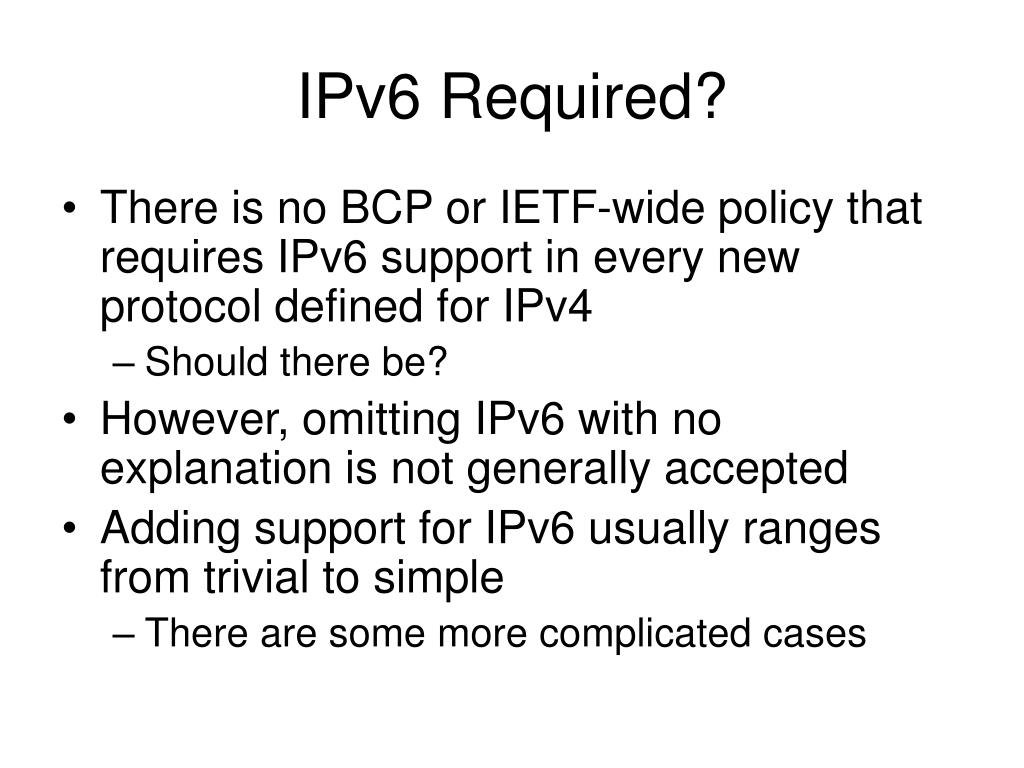 IPv6 Required?

• There is no BCP or IETF-wide policy that requires IPv6 support in every new protocol defined for IPv4
– Should there be?
• However, omitting IPv6 with no explanation is not generally accepted
• Adding support for IPv6 usually ranges from trivial to simple
– There are some more complicated cases